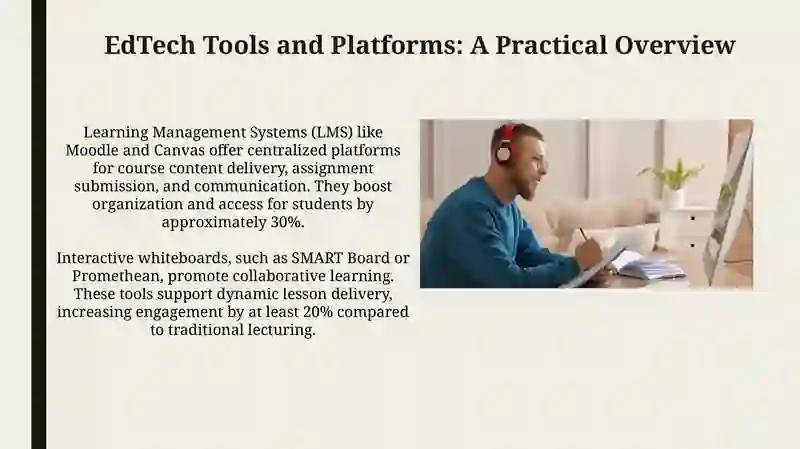 EdTech Tools and Platforms: A Practical Overview

Learning Management Systems (LMS) like Moodle and Canvas offer centralized platforms for course content delivery, assignment submission, and communication. They boost organization and access for students by approximately 30%.

Interactive whiteboards, such as SMART Board or Promethean, promote collaborative learning. These tools support dynamic lesson delivery, increasing engagement by at least 20% compared to traditional lecturing.